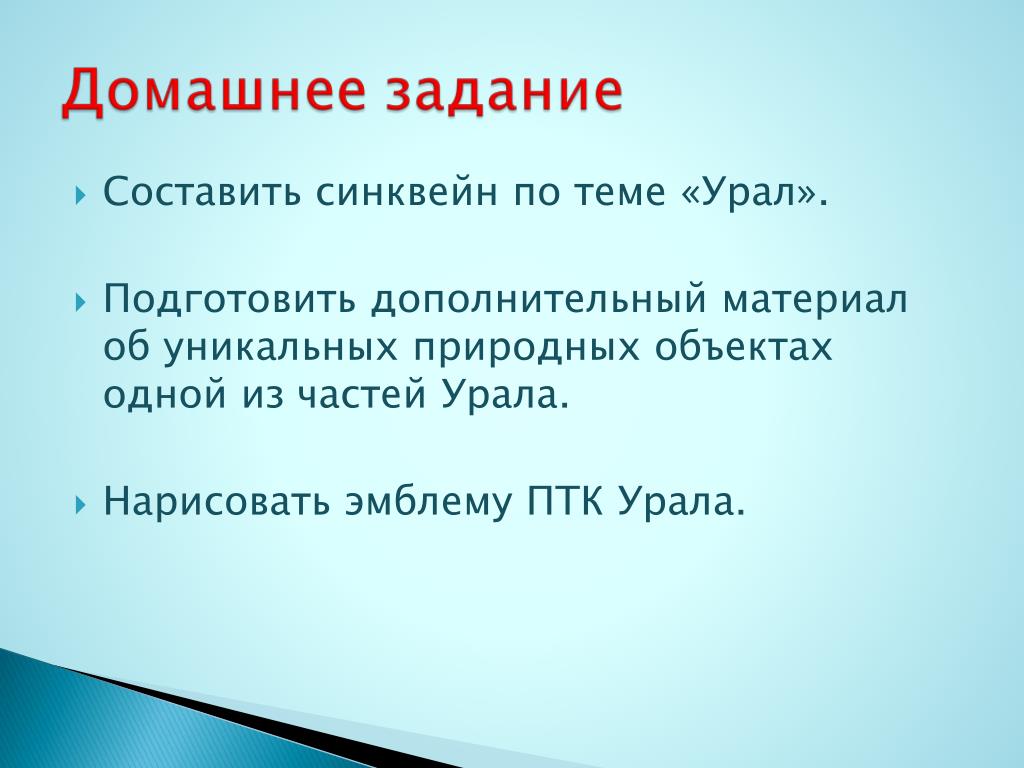 Домашнее задание

Составить синквейн по теме «Урал».

Подготовить дополнительный материал об уникальных природных объектах одной из частей Урала.

Нарисовать эмблему ПТК Урала.